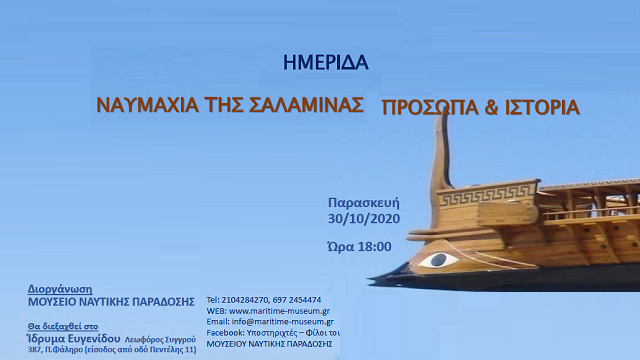 ΗΜΕΡΙΔΑ

ΝΑΥΜΑΧΙΑ ΤΗΣ ΣΑΛΑΜΙΝΑΣ ΠΡΟΣΩΠΑ & ΙΣΤΟΡΙΑ

Παρασκευή 30/10/2020

Ώρα 18:00

Διοργάνωση
ΜΟΥΣΕΙΟ ΝΑΥΤΙΚΗΣ ΠΑΡΑΔΟΣΗΣ

Θα διεξαχθεί στο
Ίδρυμα Ευγενίδου Λεωφόρος Συγγρού 387, Π.Φάληρο (είσοδος από οδό Πεντέλης 11)

Tel: 2104284270, 697 2454474
WEB: www.maritime-museum.gr
Email: info@maritime-museum.gr
Facebook: Υποστηρικτές – Φίλοι του ΜΟΥΣΕΙΟΥ ΝΑΥΤΙΚΗΣ ΠΑΡΑΔΟΣΗΣ